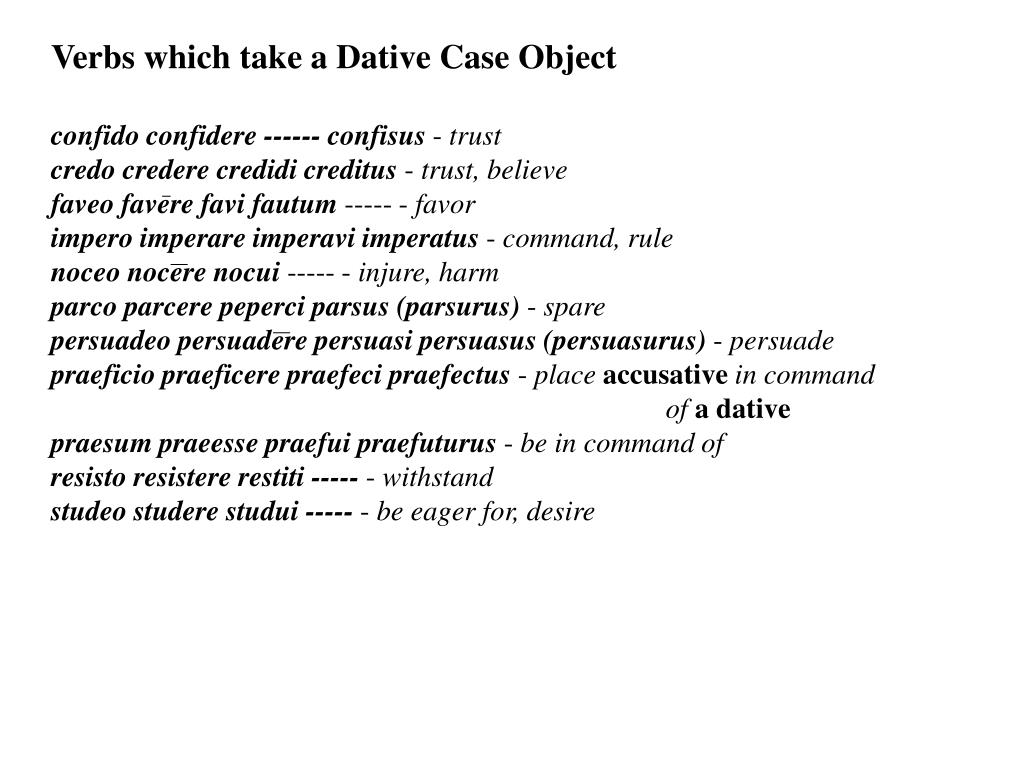 Verbs which take a Dative Case Object

confido confidere ------ confisus - trust
credo credere credidi creditus - trust, believe
faveo favēre favi fautum ----- - favor
impero imperare imperavi imperatus - command, rule
noceo nocēre nocui ----- - injure, harm
parco parcere peperci parsus (parsurus) - spare
persuadeo persuadēre persuasi persuasus (persuasurus) - persuade
praeficio praeficere praefeci praefectus - place accusative in command of a dative
praesum praeesse praefui praefuturus - be in command of
resisto resistere restiti ----- - withstand
studeo studere studui ----- - be eager for, desire